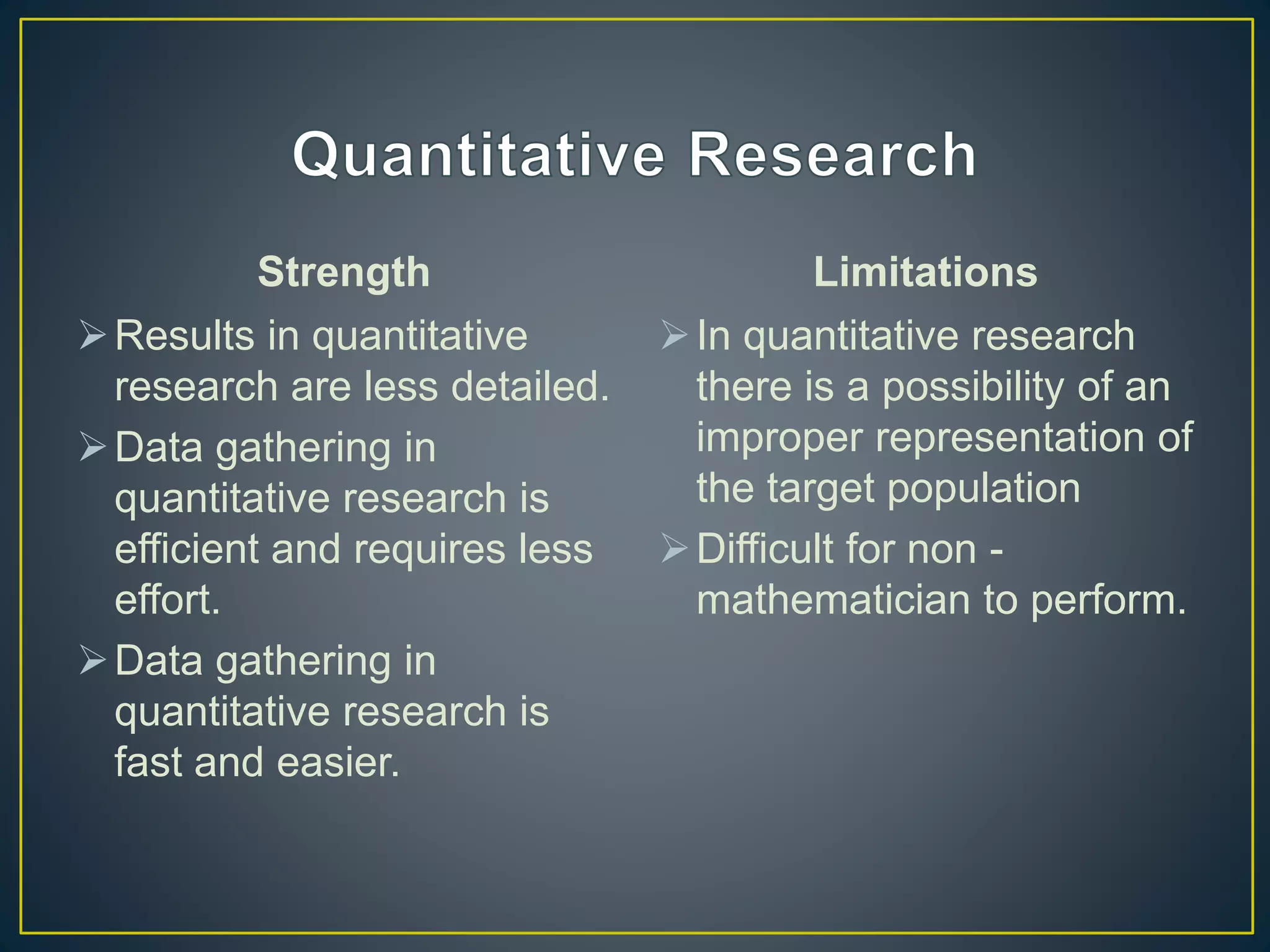 Quantitative Research

Strength

➢ Results in quantitative research are less detailed.

➢ Data gathering in quantitative research is efficient and requires less effort.

➢ Data gathering in quantitative research is fast and easier.

Limitations

➢ In quantitative research there is a possibility of an improper representation of the target population

➢ Difficult for non - mathematician to perform.